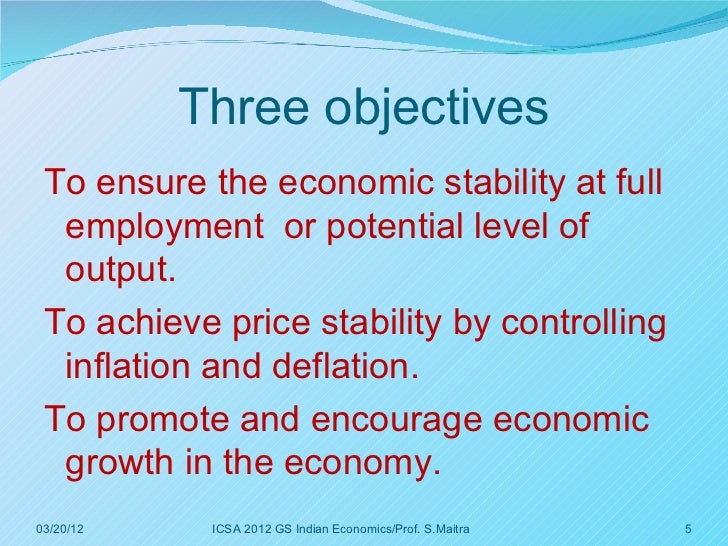 Three objectives

To ensure the economic stability at full employment  or potential level of output.

To achieve price stability by controlling inflation and deflation.

To promote and encourage economic growth in the economy.

03/20/12

ICSA 2012 GS Indian Economics/Prof. S.Maitra

5